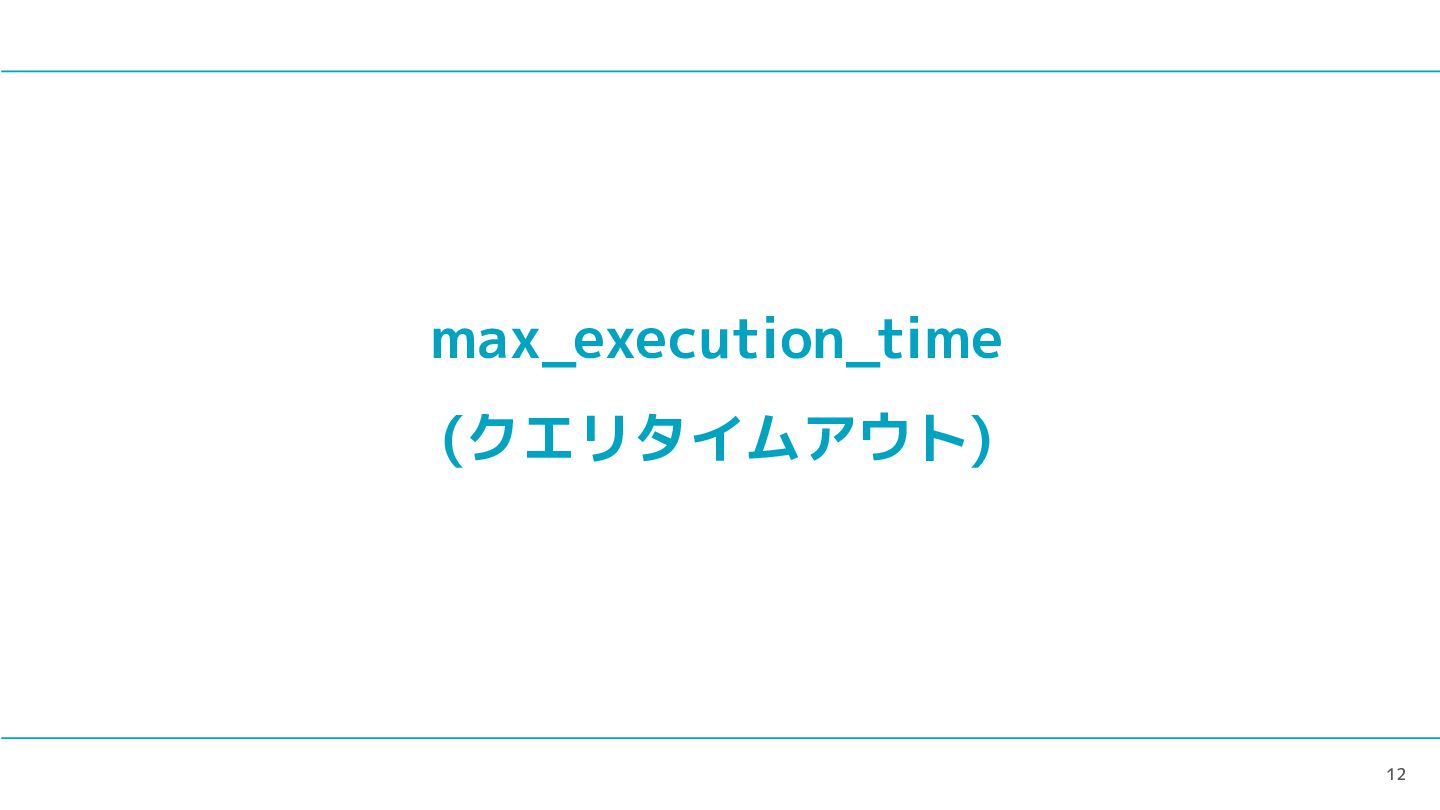 max_execution_time

(クエリタイムアウト)

12